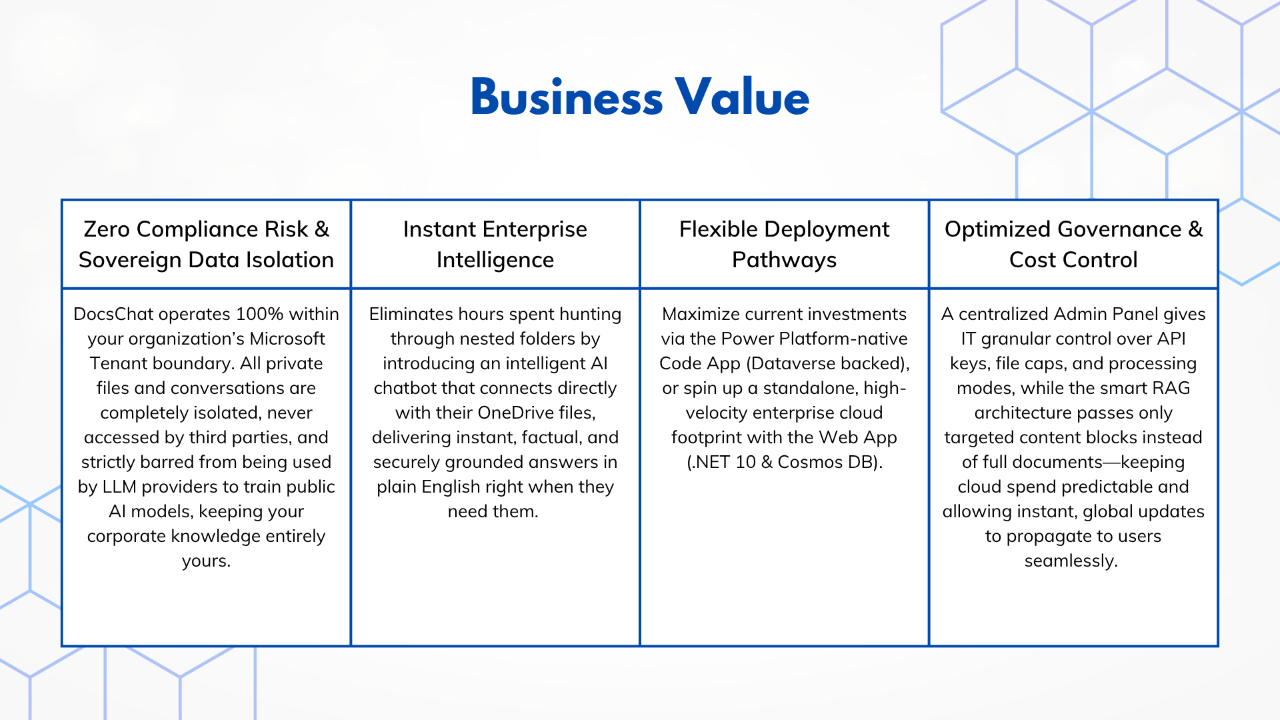 Business Value

| Zero Compliance Risk & Sovereign Data Isolation | Instant Enterprise Intelligence | Flexible Deployment Pathways | Optimized Governance & Cost Control |
|---|---|---|---|
| DocsChat operates 100% within your organization's Microsoft Tenant boundary. All private files and conversations are completely isolated, never accessed by third parties, and strictly barred from being used by LLM providers to train public AI models, keeping your corporate knowledge entirely yours. | Eliminates hours spent hunting through nested folders by introducing an intelligent AI chatbot that connects directly with their OneDrive files, delivering instant, factual, and securely grounded answers in plain English right when they need them. | Maximize current investments via the Power Platform-native Code App (Dataverse backed), or spin up a standalone, high-velocity enterprise cloud footprint with the Web App (.NET 10 & Cosmos DB). | A centralized Admin Panel gives IT granular control over API keys, file caps, and processing modes, while the smart RAG architecture passes only targeted content blocks instead of full documents—keeping cloud spend predictable and allowing instant, global updates to propagate to users seamlessly. |